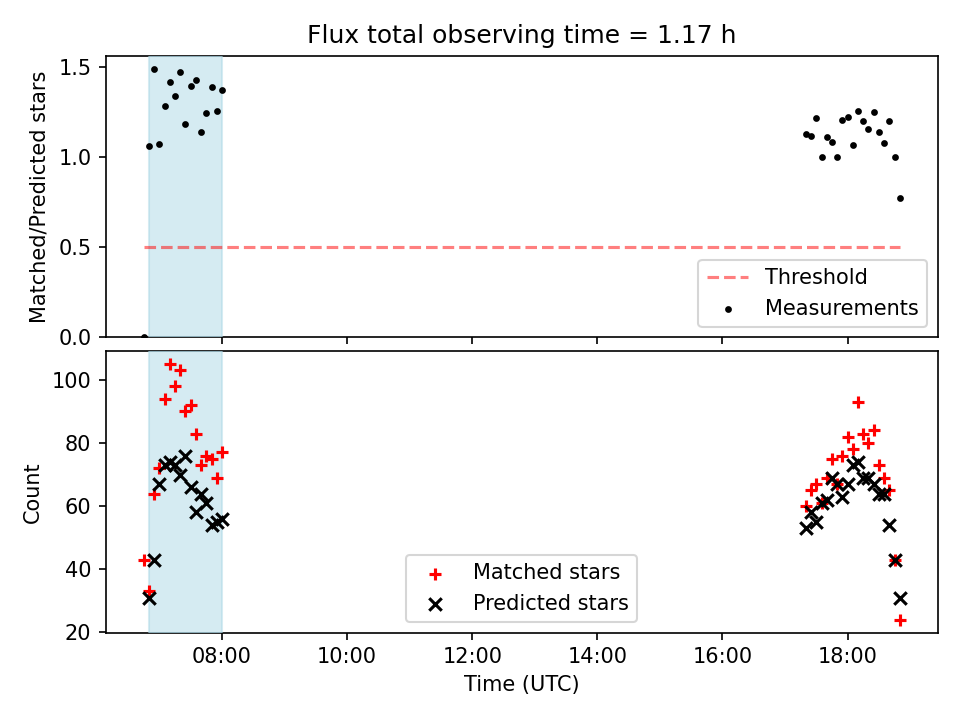 Flux total observing time = 1.17 h

Matched/Predicted stars

1.5
1.0
0.5
0.0

Threshold
Measurements

Count

100
80
60
40
20

Matched stars
Predicted stars

08:00
10:00
12:00
14:00
16:00
18:00

Time (UTC)